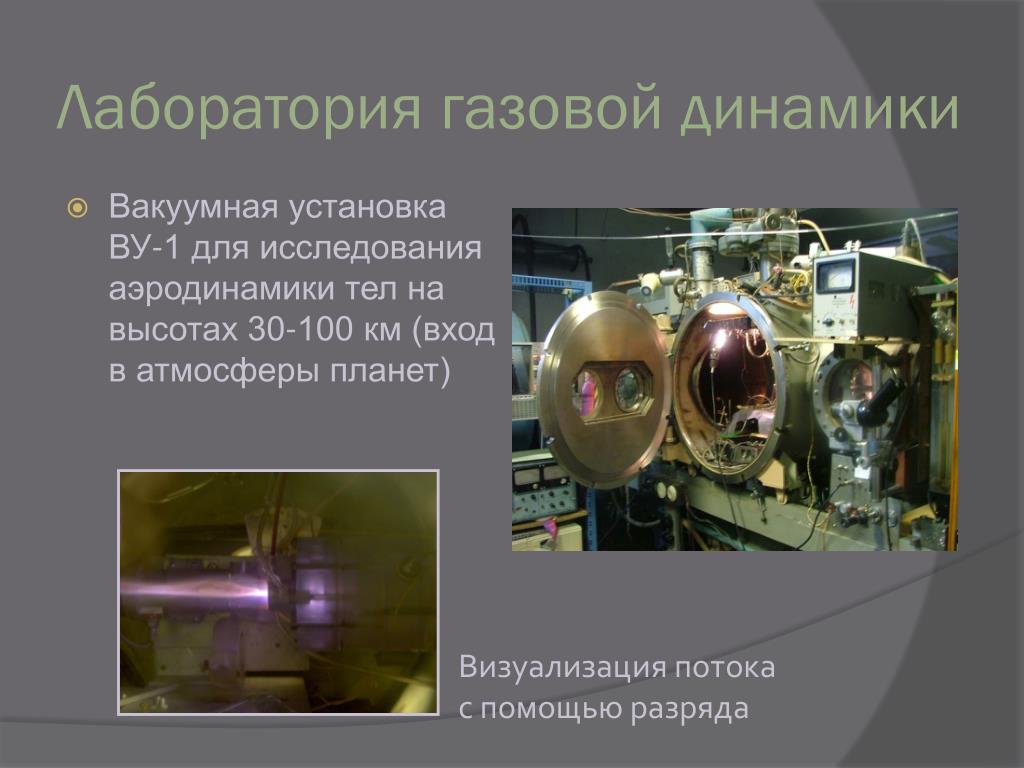 Лаборатория газовой динамики

Вакуумная установка ВУ-1 для исследования аэродинамики тел на высотах 30-100 км (вход в атмосферы планет)

Визуализация потока с помощью разряда